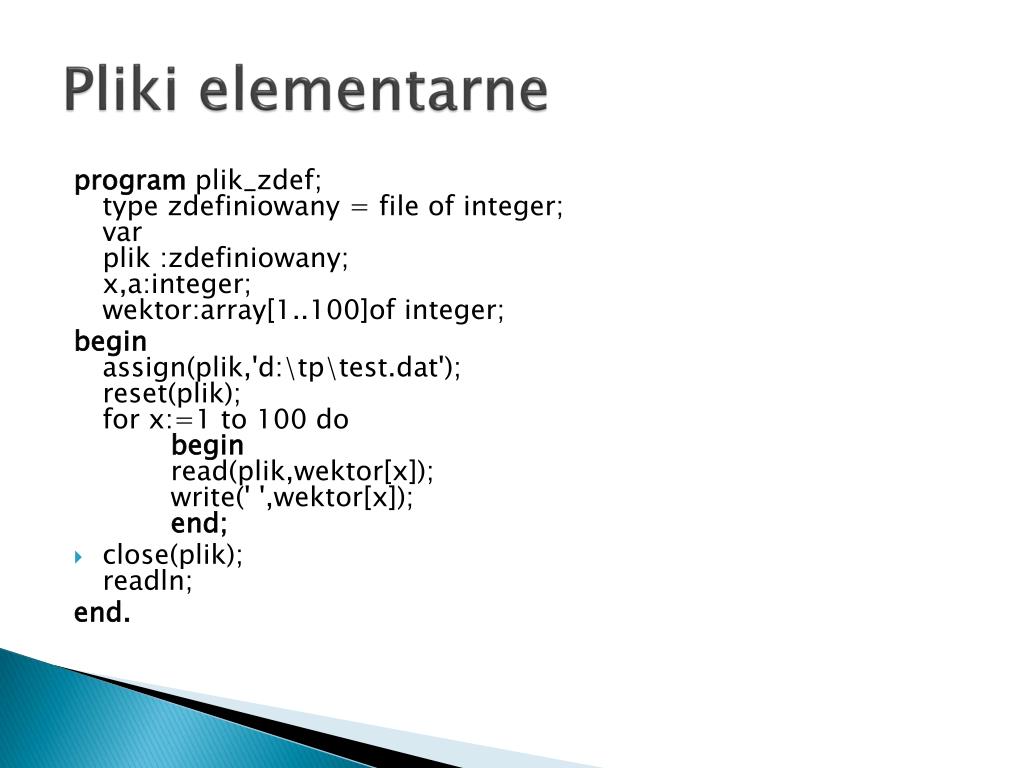 Pliki elementarne

program plik_zdef;
type zdefiniowany = file of integer;
var
plik :zdefiniowany;
x,a:integer;
wektor:array[1..100]of integer;

begin
assign(plik,'d:\tp\test.dat');
reset(plik);
for x:=1 to 100 do
begin
read(plik,wektor[x]);
write(' ',wektor[x]);
end;

close(plik);
readln;

end.